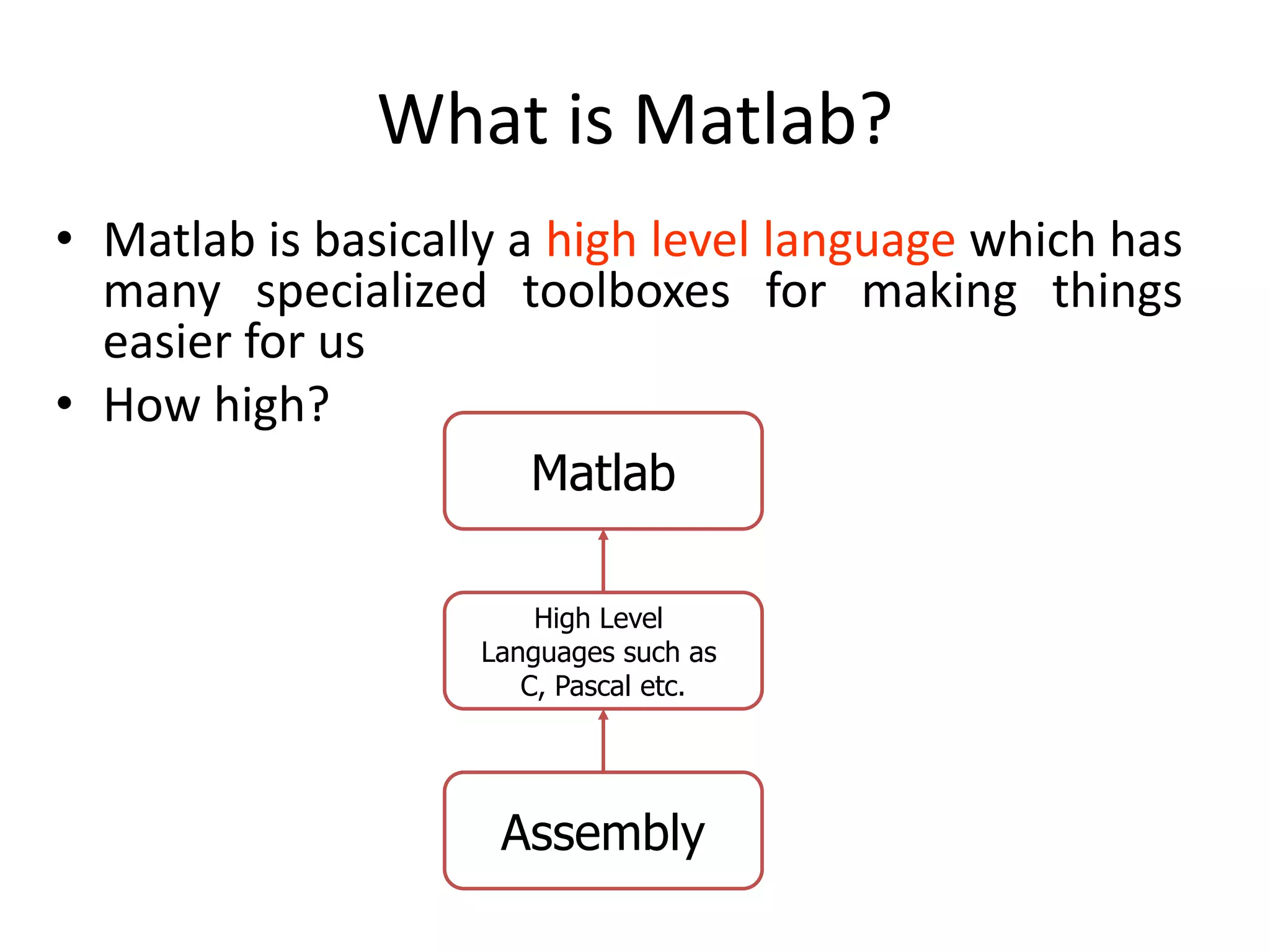 What is Matlab?

• Matlab is basically a high level language which has many specialized toolboxes for making things easier for us

• How high?

Matlab

High Level Languages such as C, Pascal etc.

Assembly